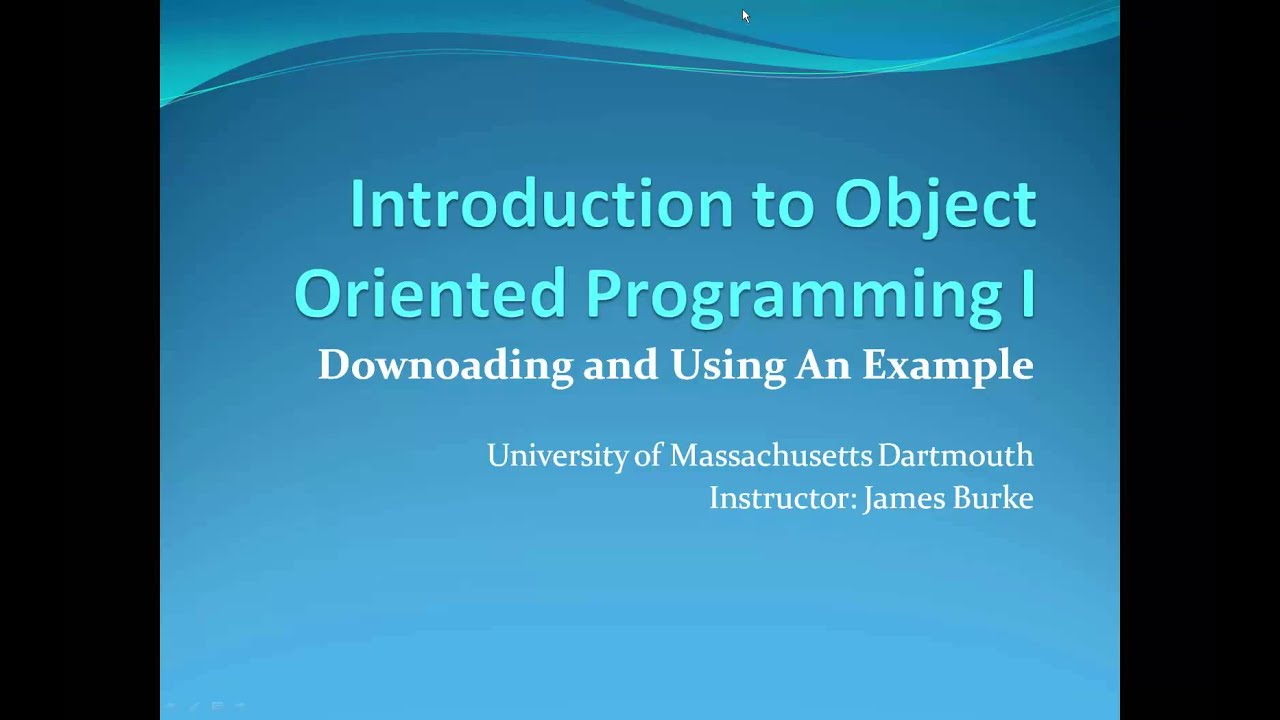 Introduction to Object Oriented Programming I
Downoading and Using An Example

University of Massachusetts Dartmouth
Instructor: James Burke